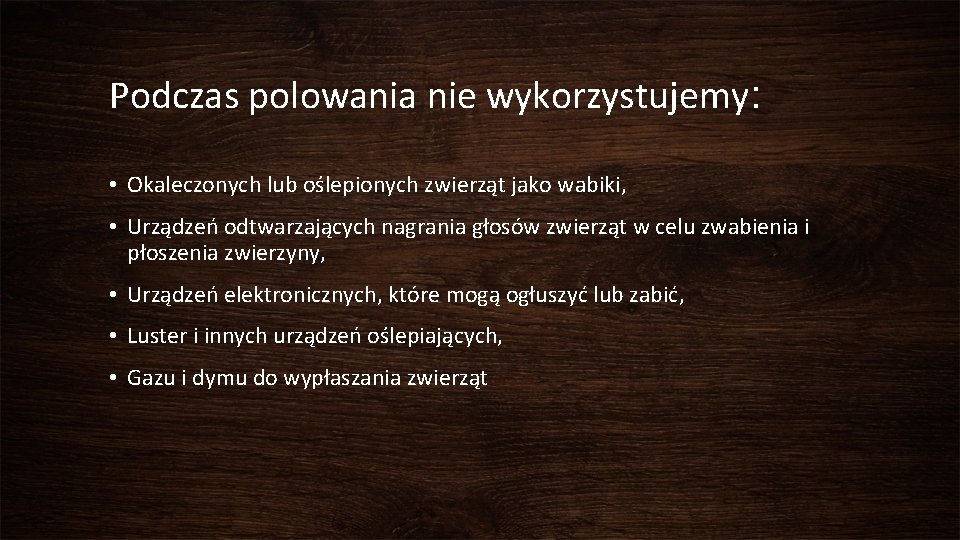 Podczas polowania nie wykorzystujemy:

• Okaleczonych lub oślepionych zwierząt jako wabiki,

• Urządzeń odtwarzających nagrania głosów zwierząt w celu zwabienia i płoszenia zwierzyny,

• Urządzeń elektronicznych, które mogą ogłuszyć lub zabić,

• Luster i innych urządzeń oślepiających,

• Gazu i dymu do wypłaszania zwierząt